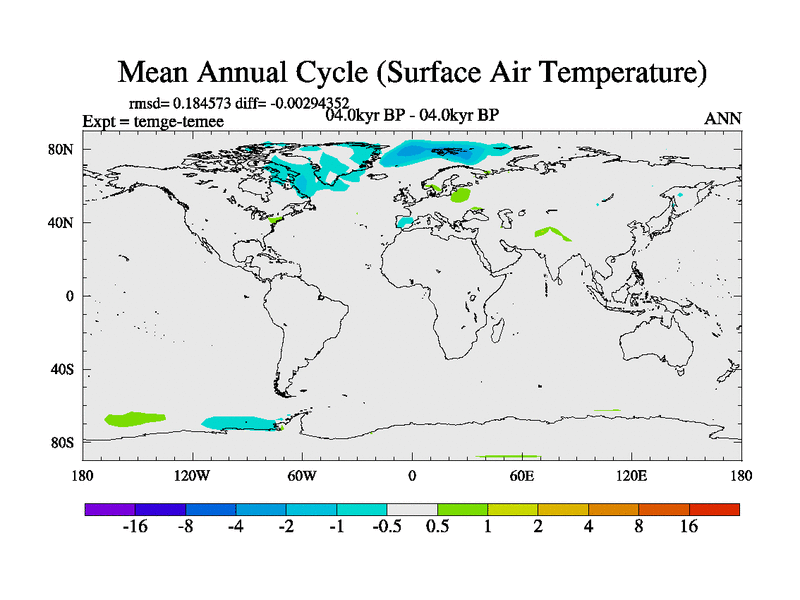 Mean Annual Cycle (Surface Air Temperature)

rmsd= 0.184573 diff= -0.00294352
Expt = temge-temee
04.0kyr BP - 04.0kyr BP
ANN

80N
40N
0
40S
80S

180
120W
60W
0
60E
120E
180

-16
-8
-4
-2
-1
-0.5
0.5
1
2
4
8
16